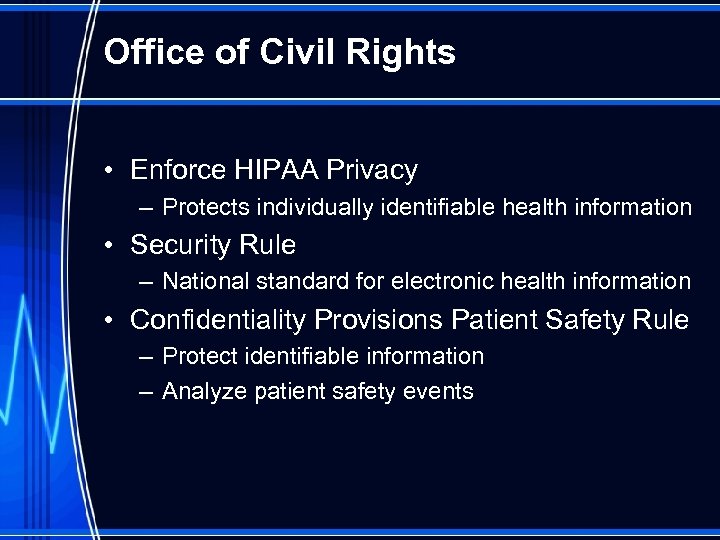 Office of Civil Rights

• Enforce HIPAA Privacy
– Protects individually identifiable health information
• Security Rule
– National standard for electronic health information
• Confidentiality Provisions Patient Safety Rule
– Protect identifiable information
– Analyze patient safety events